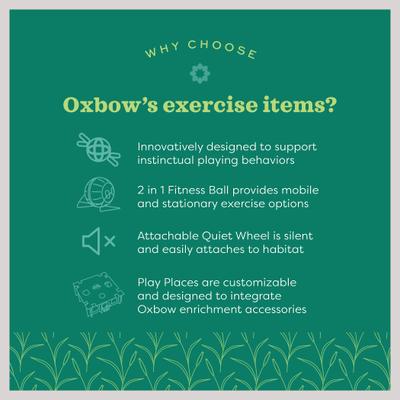 WHY CHOOSE

Oxbow's exercise items?

Innovatively designed to support instinctual playing behaviors

2 in 1 Fitness Ball provides mobile and stationary exercise options

Attachable Quiet Wheel is silent and easily attaches to habitat

Play Places are customizable and designed to integrate Oxbow enrichment accessories